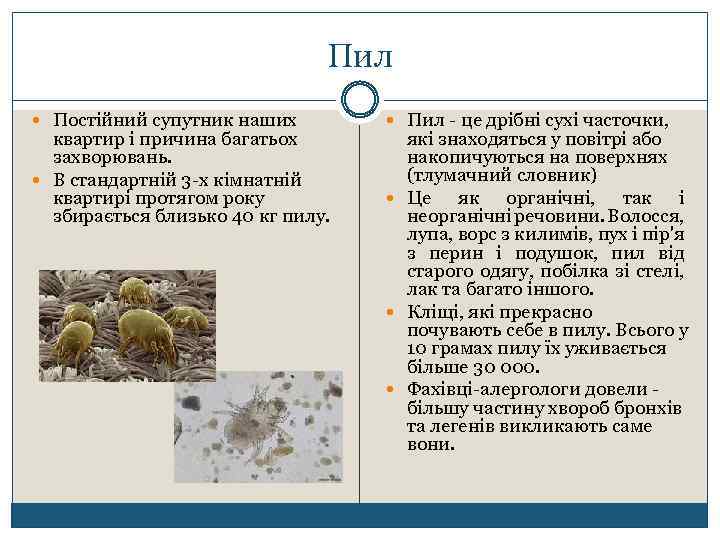 Пил

Постійний супутник наших квартир і причина багатьох захворювань.

В стандартній 3-х кімнатній квартирі протягом року збирається близько 40 кг пилу.

Пил - це дрібні сухі часточки, які знаходяться у повітрі або накопичуються на поверхнях (тлумачний словник)

Це як органічні, так і неорганічні речовини. Волосся, лупа, ворс з килимів, пух і пір'я з перин і подушок, пил від старого одягу, побілка зі стелі, лак та багато іншого.

Кліщі, які прекрасно почувають себе в пилу. Всього у 10 грамах пилу їх уживається більше 30 000.

Фахівці-алергологи довели - більшу частину хвороб бронхів та легенів викликають саме вони.